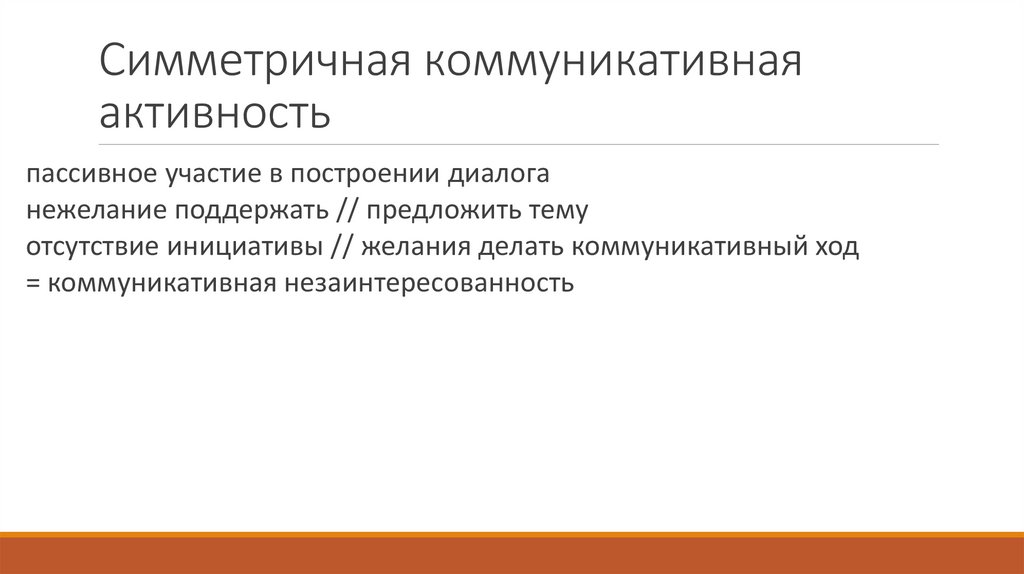 Симметричная коммуникативная активность

пассивное участие в построении диалога
нежелание поддержать // предложить тему
отсутствие инициативы // желания делать коммуникативный ход
= коммуникативная незаинтересованность